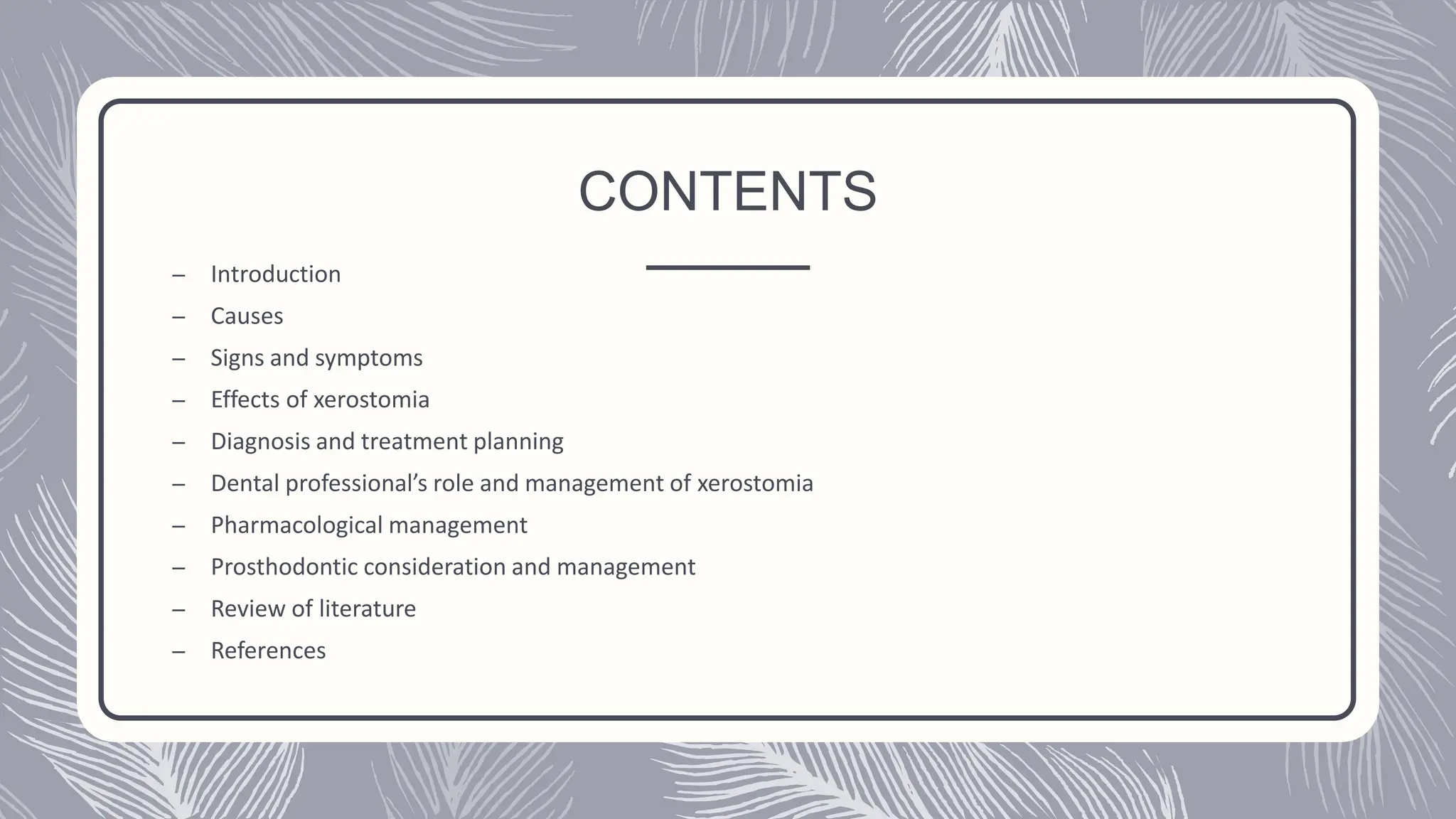 CONTENTS

– Introduction
– Causes
– Signs and symptoms
– Effects of xerostomia
– Diagnosis and treatment planning
– Dental professional’s role and management of xerostomia
– Pharmacological management
– Prosthodontic consideration and management
– Review of literature
– References